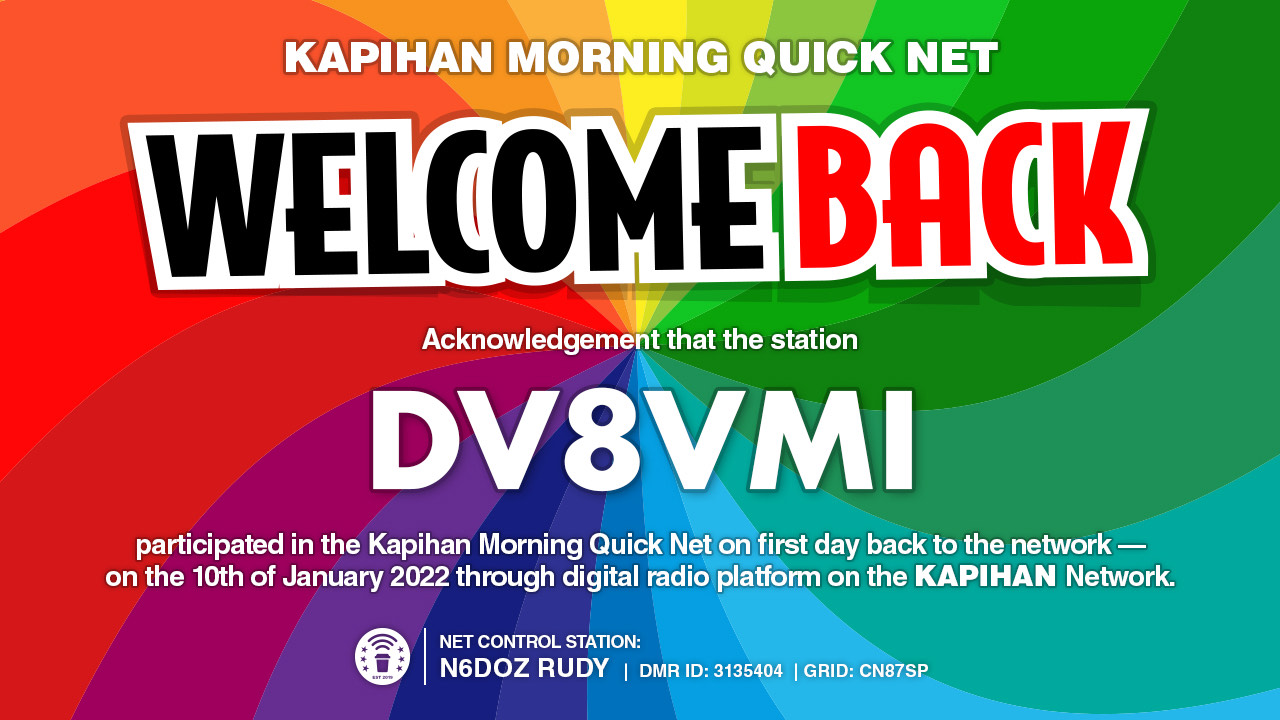 KAPIHAN MORNING QUICK NET

WELCOME BACK

Acknowledgement that the station

DV8VMI

participated in the Kapihan Morning Quick Net on first day back to the network — on the 10th of January 2022 through digital radio platform on the KAPIHAN Network.

EST 2019

NET CONTROL STATION:
N6DOZ RUDY | DMR ID: 3135404 | GRID: CN87SP